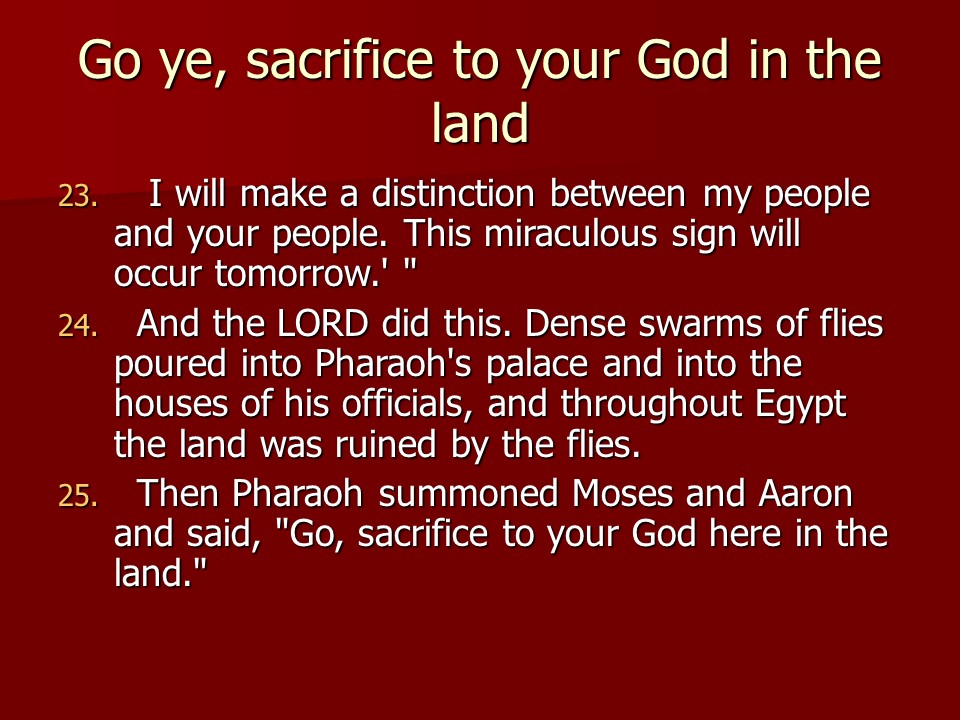 Go ye, sacrifice to your God in the land

23. I will make a distinction between my people and your people. This miraculous sign will occur tomorrow.' "

24. And the LORD did this. Dense swarms of flies poured into Pharaoh's palace and into the houses of his officials, and throughout Egypt the land was ruined by the flies.

25. Then Pharaoh summoned Moses and Aaron and said, "Go, sacrifice to your God here in the land."